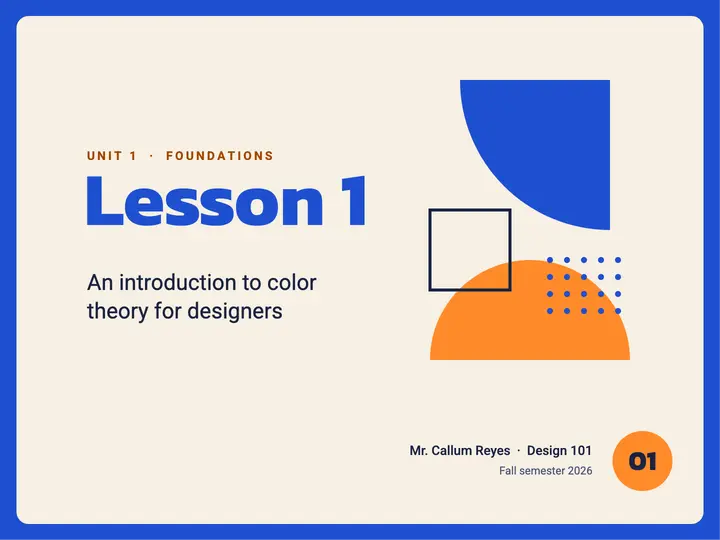 UNIT 1 · FOUNDATIONS

Lesson 1

An introduction to color theory for designers

Mr. Callum Reyes · Design 101
Fall semester 2026

01